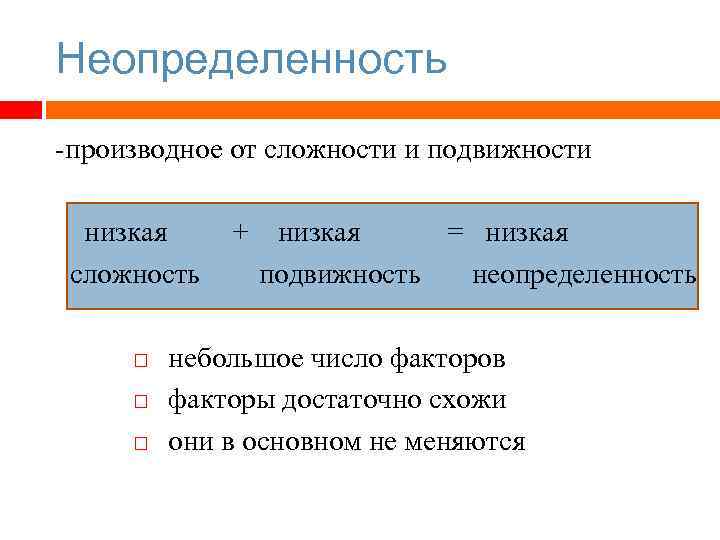 Неопределенность

-производное от сложности и подвижности

низкая + низкая = низкая
сложность подвижность неопределенность

□ небольшое число факторов
□ факторы достаточно схожи
□ они в основном не меняются